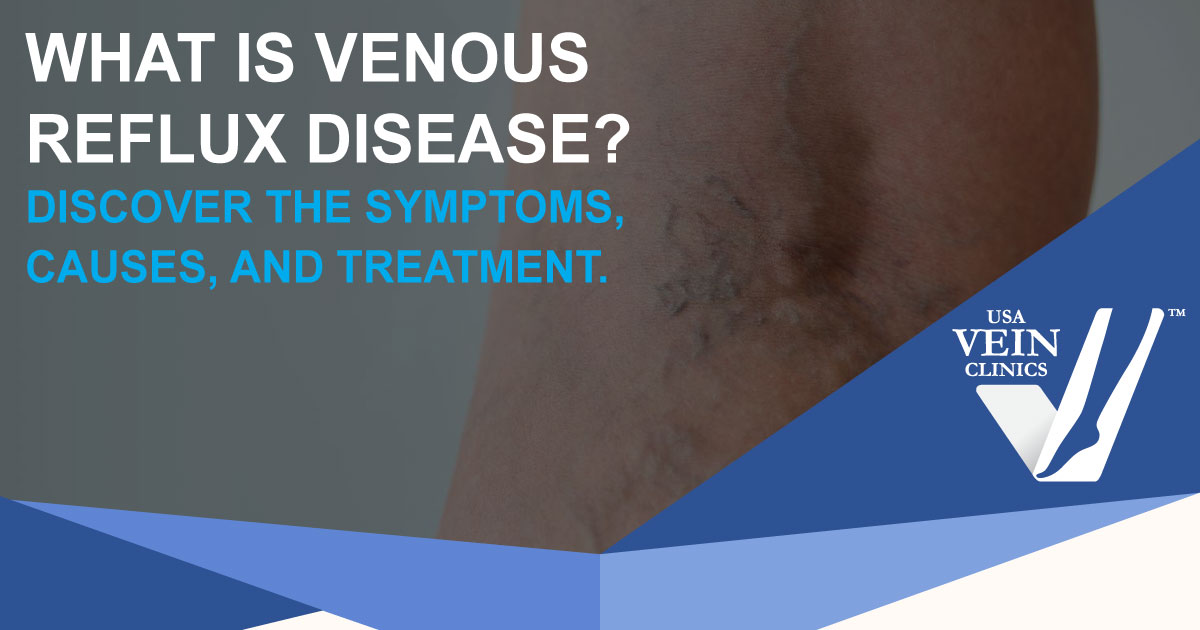 WHAT IS VENOUS REFLUX DISEASE?

DISCOVER THE SYMPTOMS, CAUSES, AND TREATMENT.

USA VEIN CLINICS ™